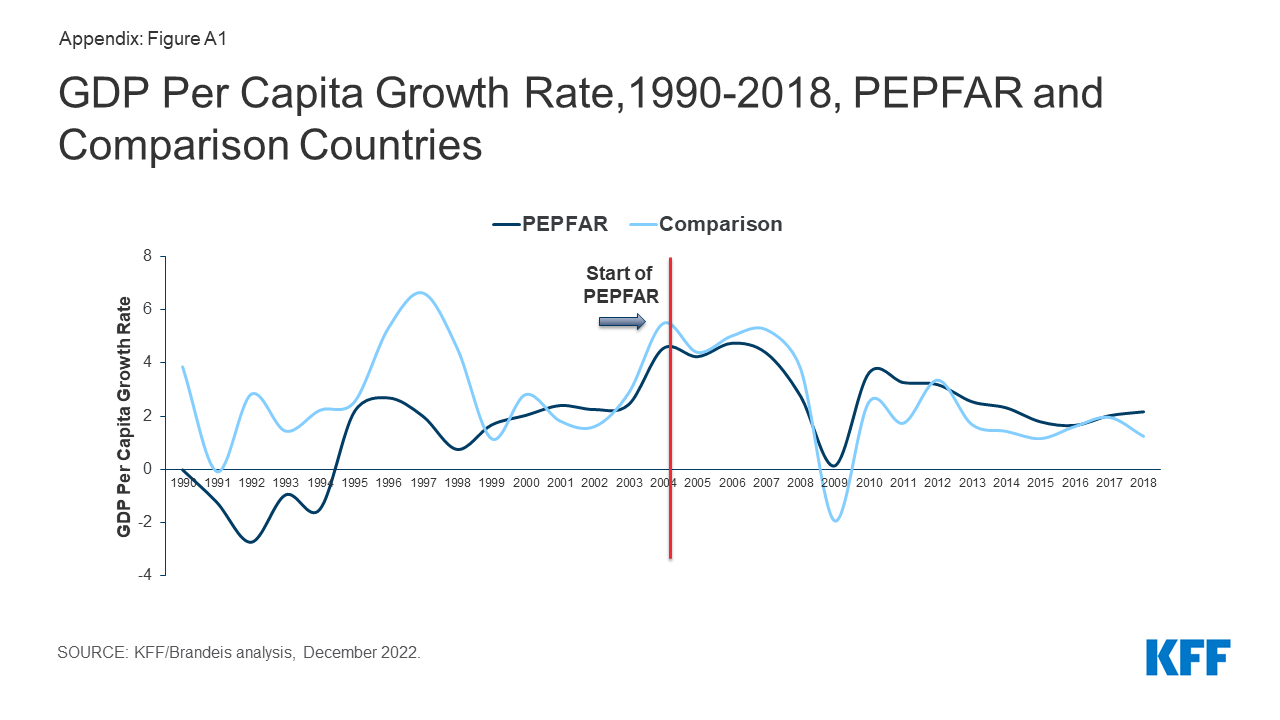 Appendix: Figure A1

GDP Per Capita Growth Rate,1990-2018, PEPFAR and Comparison Countries

PEPFAR Comparison

Start of PEPFAR

GDP Per Capita Growth Rate

8
6
4
2
0
-2
-4

1990 1991 1992 1993 1994 1995 1996 1997 1998 1999 2000 2001 2002 2003 2004 2005 2006 2007 2008 2009 2010 2011 2012 2013 2014 2015 2016 2017 2018

SOURCE: KFF/Brandeis analysis, December 2022.

KFF